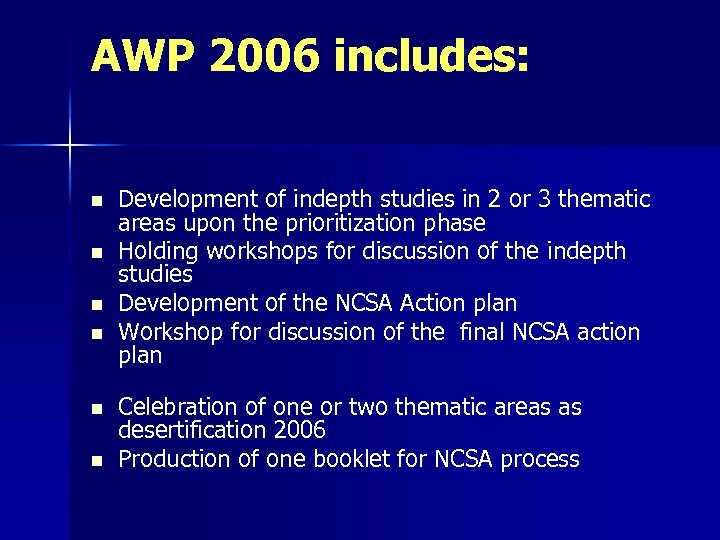 AWP 2006 includes:

- Development of indepth studies in 2 or 3 thematic areas upon the prioritization phase
- Holding workshops for discussion of the indepth studies
- Development of the NCSA Action plan
- Workshop for discussion of the final NCSA action plan

- Celebration of one or two thematic areas as desertification 2006
- Production of one booklet for NCSA process